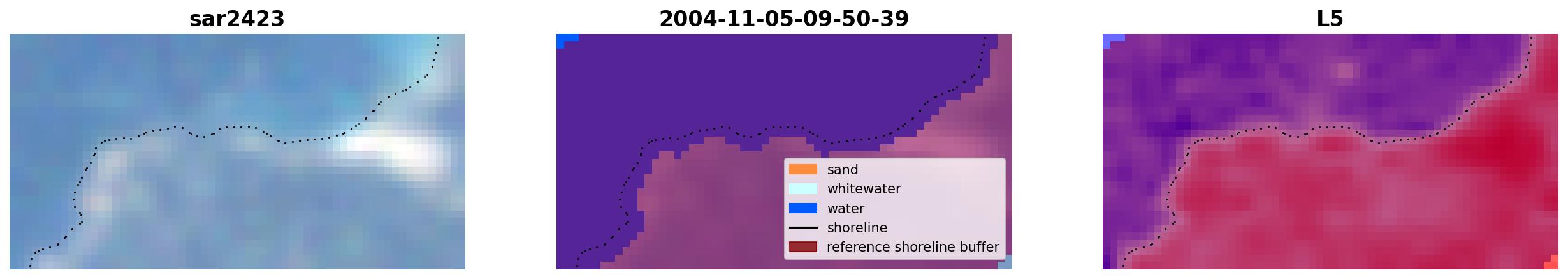 sar2423

2004-11-05-09-50-39

sand
whitewater
water
shoreline
reference shoreline buffer

L5